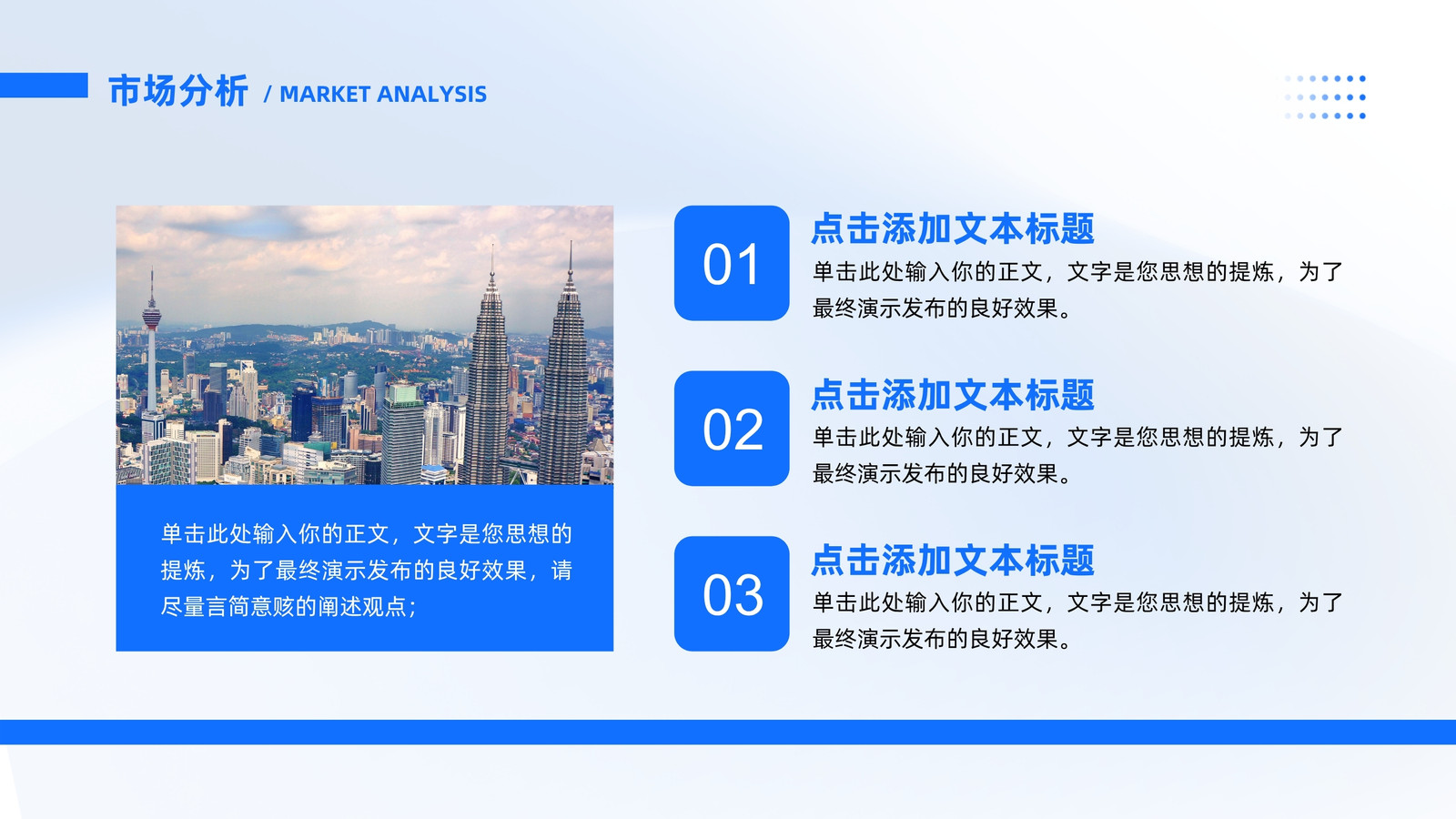 市场分析 / MARKET ANALYSIS

单击此处输入你的正文，文字是您思想的提炼，为了最终演示发布的良好效果，请尽量言简意赅的阐述观点；

01
点击添加文本标题
单击此处输入你的正文，文字是您思想的提炼，为了最终演示发布的良好效果。

02
点击添加文本标题
单击此处输入你的正文，文字是您思想的提炼，为了最终演示发布的良好效果。

03
点击添加文本标题
单击此处输入你的正文，文字是您思想的提炼，为了最终演示发布的良好效果。